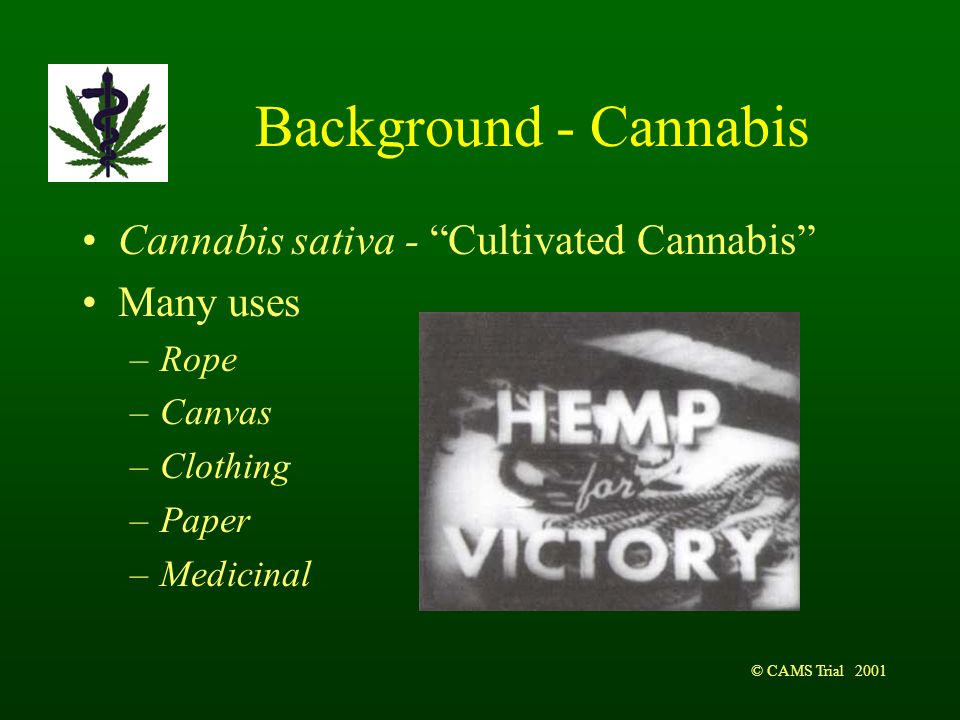 Background - Cannabis

• Cannabis sativa - “Cultivated Cannabis”
• Many uses
– Rope
– Canvas
– Clothing
– Paper
– Medicinal

HEMP for VICTORY

© CAMS Trial 2001